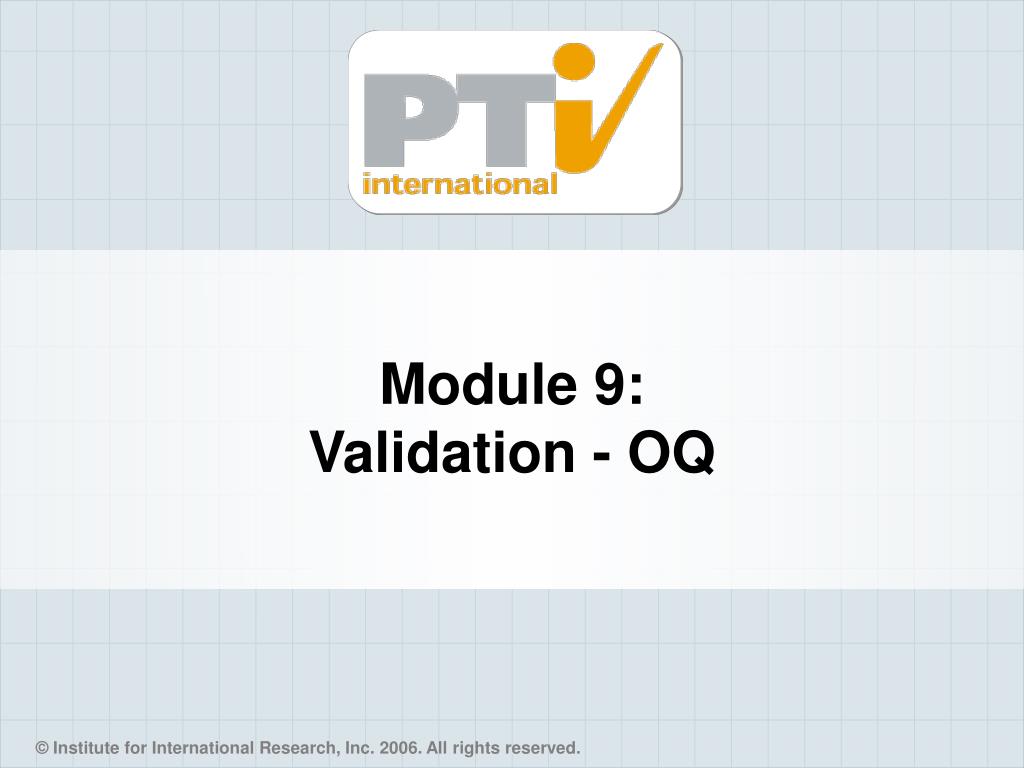 PTi
international

Module 9:
Validation - OQ

© Institute for International Research, Inc. 2006. All rights reserved.